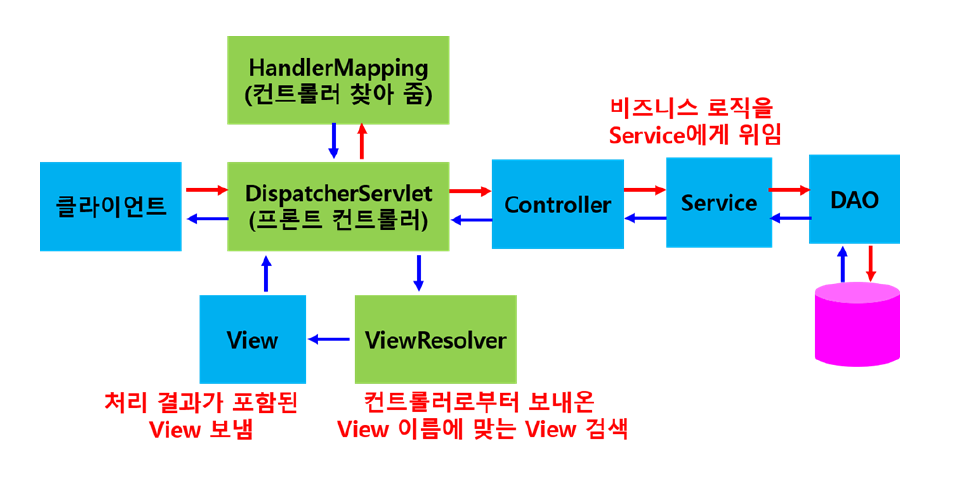 HandlerMapping
(컨트롤러 찾아 줌)

비즈니스 로직을
Service에게 위임

클라이언트

DispatcherServlet
(프론트 컨트롤러)

Controller

Service

DAO

View

ViewResolver

처리 결과가 포함된
View 보냄

컨트롤러로부터 보내온
View 이름에 맞는 View 검색